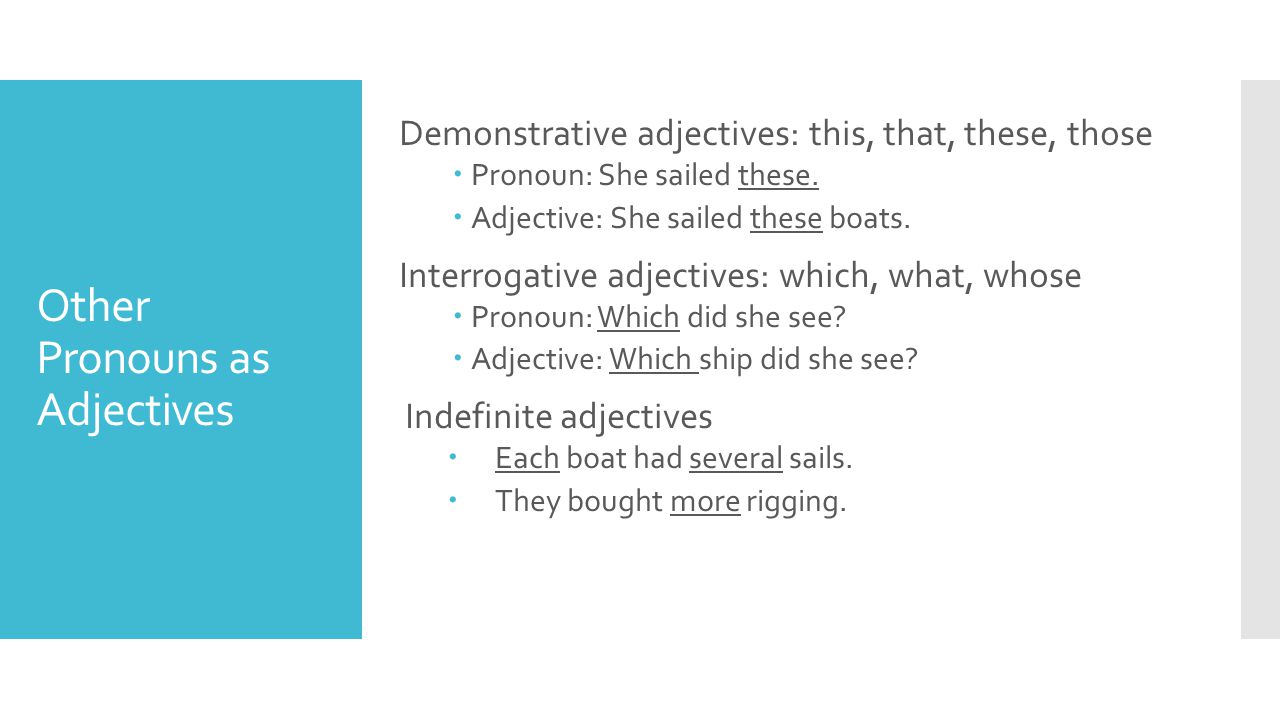 Other Pronouns as Adjectives

Demonstrative adjectives: this, that, these, those

Pronoun: She sailed these.

Adjective: She sailed these boats.

Interrogative adjectives: which, what, whose

Pronoun: Which did she see?

Adjective: Which ship did she see?

Indefinite adjectives

Each boat had several sails.

They bought more rigging.